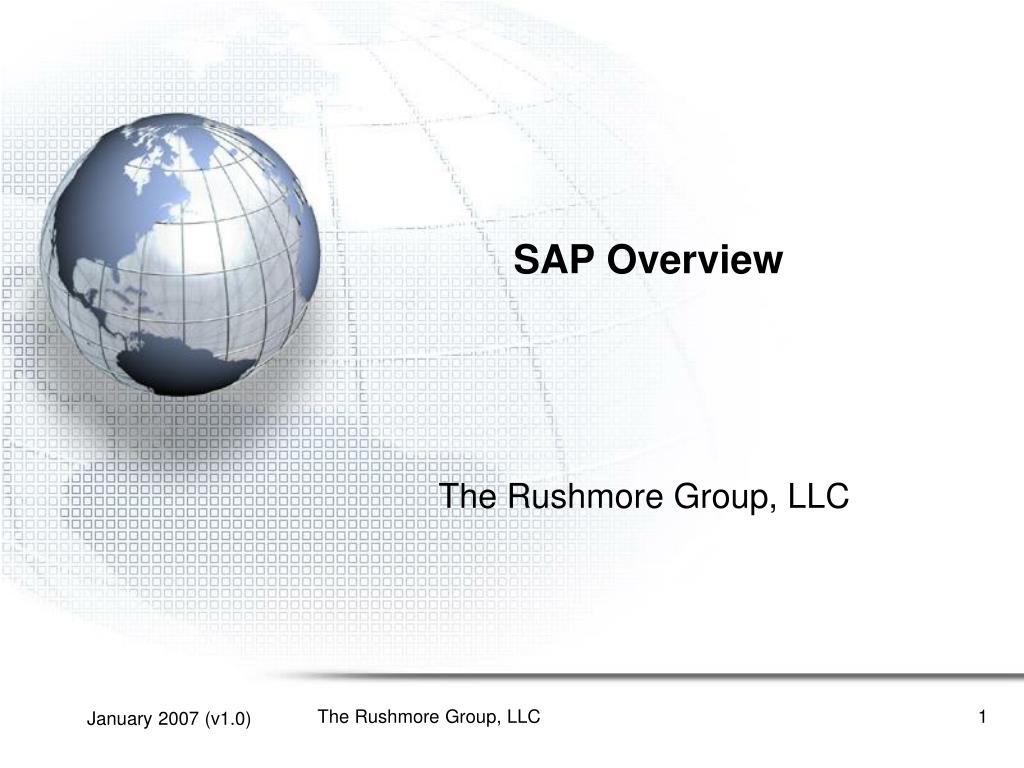 SAP Overview

The Rushmore Group, LLC

January 2007 (v1.0)

The Rushmore Group, LLC

1